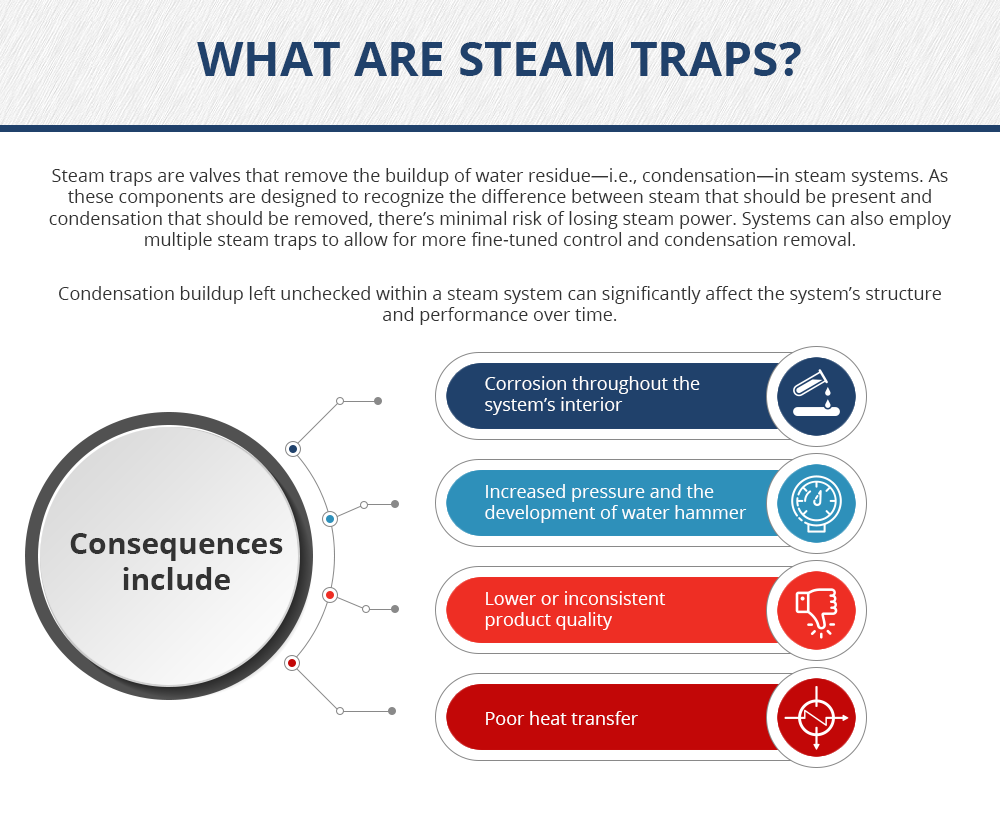 WHAT ARE STEAM TRAPS?

Steam traps are valves that remove the buildup of water residue—i.e., condensation—in steam systems. As these components are designed to recognize the difference between steam that should be present and condensation that should be removed, there's minimal risk of losing steam power. Systems can also employ multiple steam traps to allow for more fine-tuned control and condensation removal.

Condensation buildup left unchecked within a steam system can significantly affect the system's structure and performance over time.

Consequences include

Corrosion throughout the system's interior

Increased pressure and the development of water hammer

Lower or inconsistent product quality

Poor heat transfer